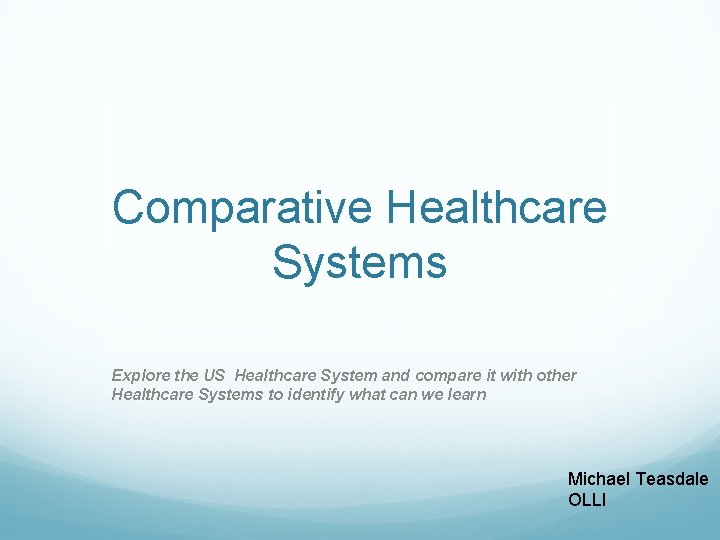 Comparative Healthcare Systems

Explore the US Healthcare System and compare it with other Healthcare Systems to identify what can we learn

Michael Teasdale
OLLI